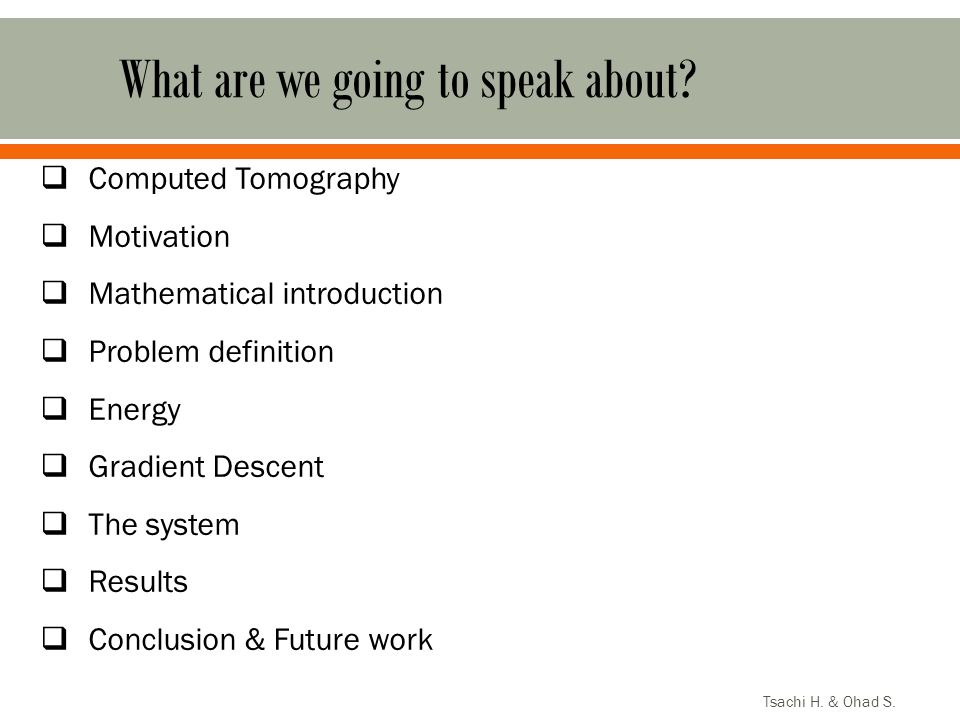 What are we going to speak about?

❑ Computed Tomography
❑ Motivation
❑ Mathematical introduction
❑ Problem definition
❑ Energy
❑ Gradient Descent
❑ The system
❑ Results
❑ Conclusion & Future work

Tsachi H. & Ohad S.